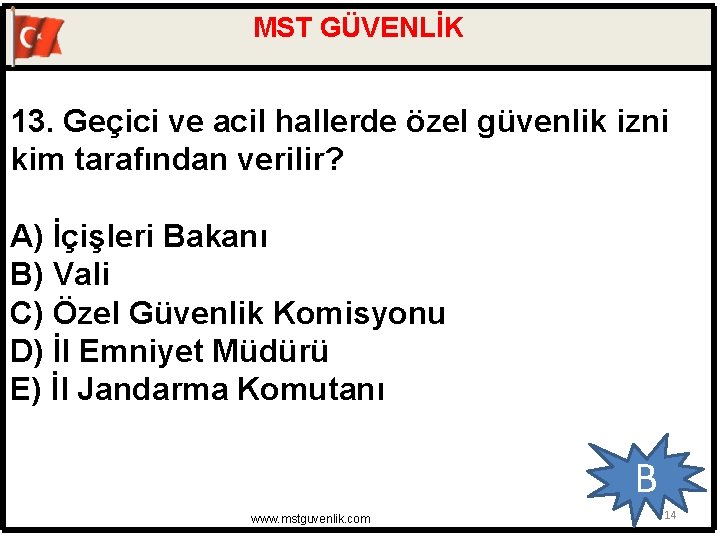 MST GÜVENLİK

13. Geçici ve acil hallerde özel güvenlik izni kim tarafından verilir?

A) İçişleri Bakanı
B) Vali
C) Özel Güvenlik Komisyonu
D) İl Emniyet Müdürü
E) İl Jandarma Komutanı

B

www.mstguvenlik.com

14